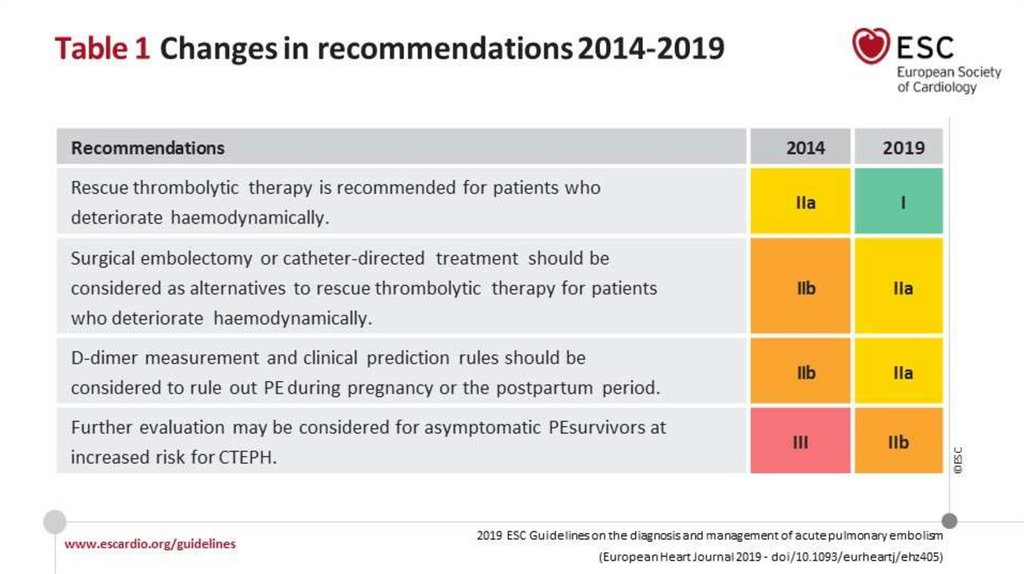 Table 1 Changes in recommendations 2014-2019

ESC
European Society of Cardiology

| Recommendations | 2014 | 2019 |
|---|---|---|
| Rescue thrombolytic therapy is recommended for patients who deteriorate haemodynamically. | IIa | I |
| Surgical embolectomy or catheter-directed treatment should be considered as alternatives to rescue thrombolytic therapy for patients who deteriorate haemodynamically. | IIb | IIa |
| D-dimer measurement and clinical prediction rules should be considered to rule out PE during pregnancy or the postpartum period. | IIb | IIa |
| Further evaluation may be considered for asymptomatic PEsurvivors at increased risk for CTEPH. | III | IIb |

©ESC

www.escardio.org/guidelines

2019 ESC Guidelines on the diagnosis and management of acute pulmonary embolism
(European Heart Journal 2019 - doi/10.1093/eurheartj/ehz405)